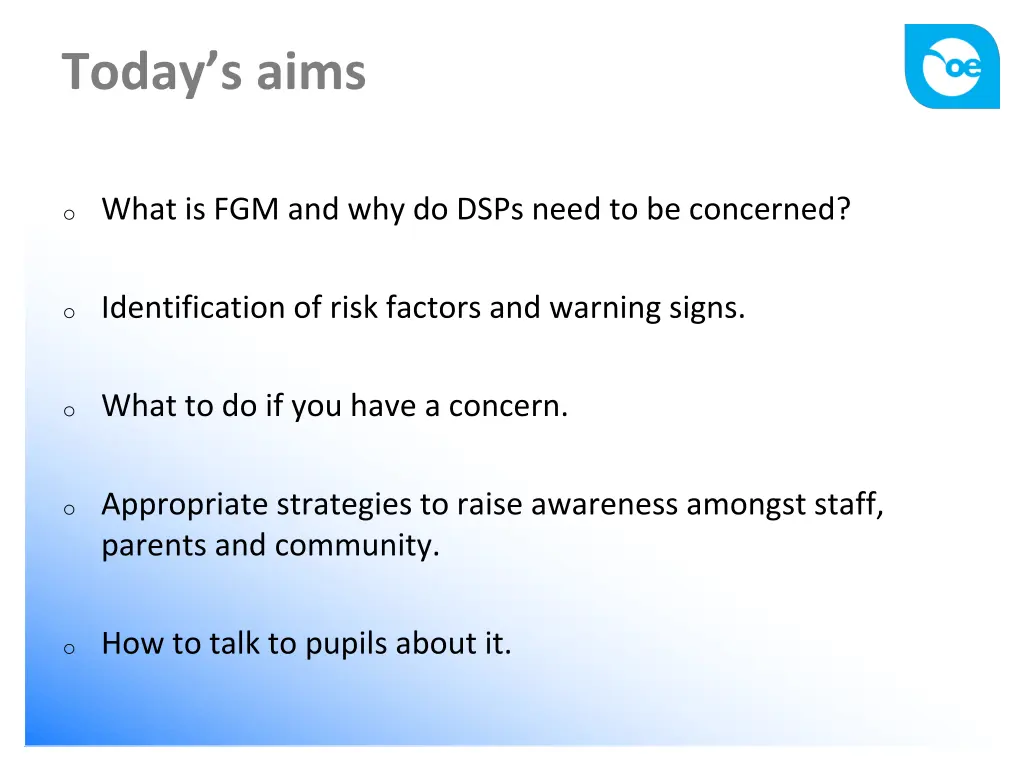 Today's aims

oe

o What is FGM and why do DSPs need to be concerned?

o Identification of risk factors and warning signs.

o What to do if you have a concern.

o Appropriate strategies to raise awareness amongst staff, parents and community.

o How to talk to pupils about it.